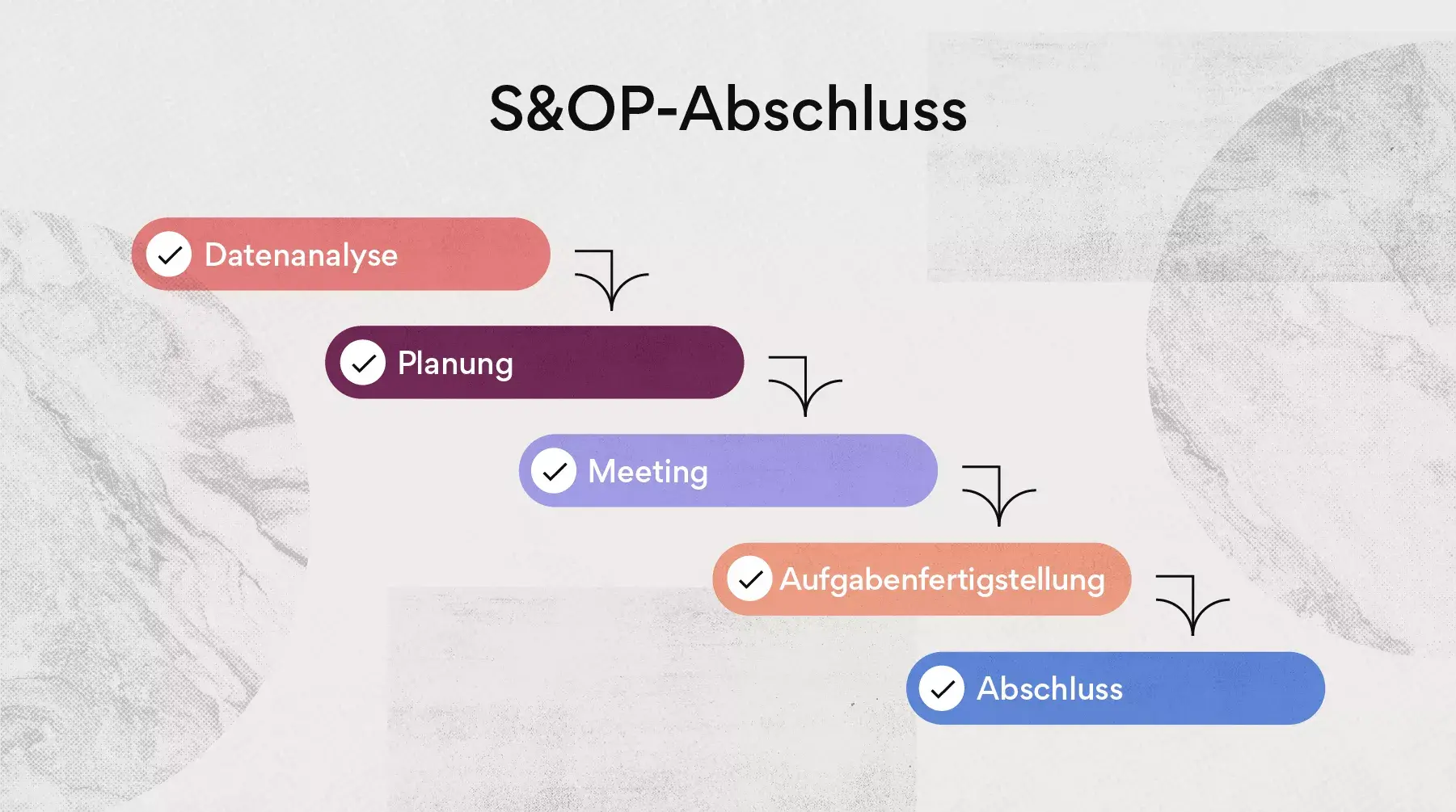 S&OP-Abschluss

Datenanalyse

Planung

Meeting

Aufgabenfertigstellung

Abschluss